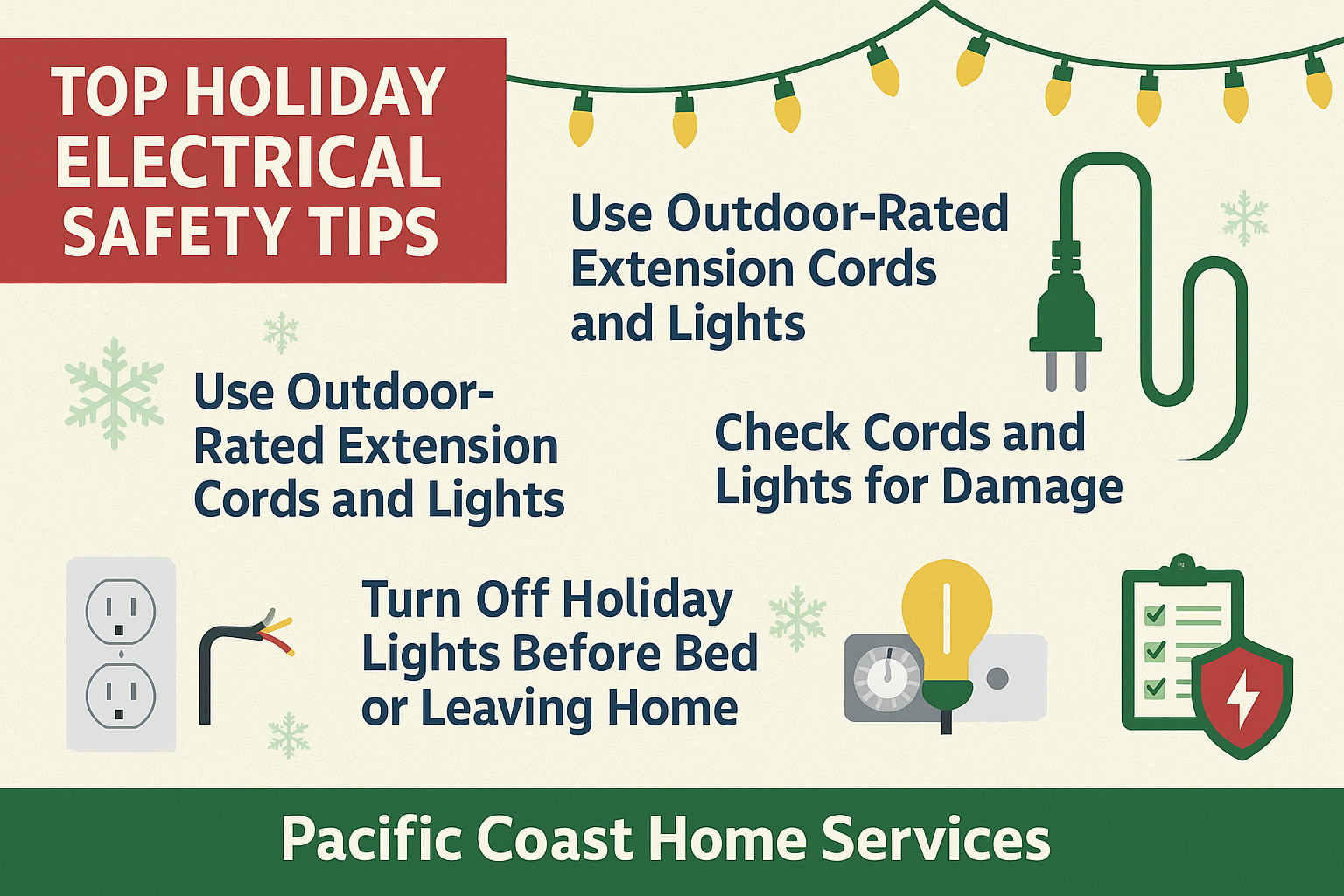 TOP HOLIDAY ELECTRICAL SAFETY TIPS

Use Outdoor-Rated Extension Cords and Lights

Use Outdoor-Rated Extension Cords and Lights

Check Cords and Lights for Damage

Turn Off Holiday Lights Before Bed or Leaving Home

Pacific Coast Home Services